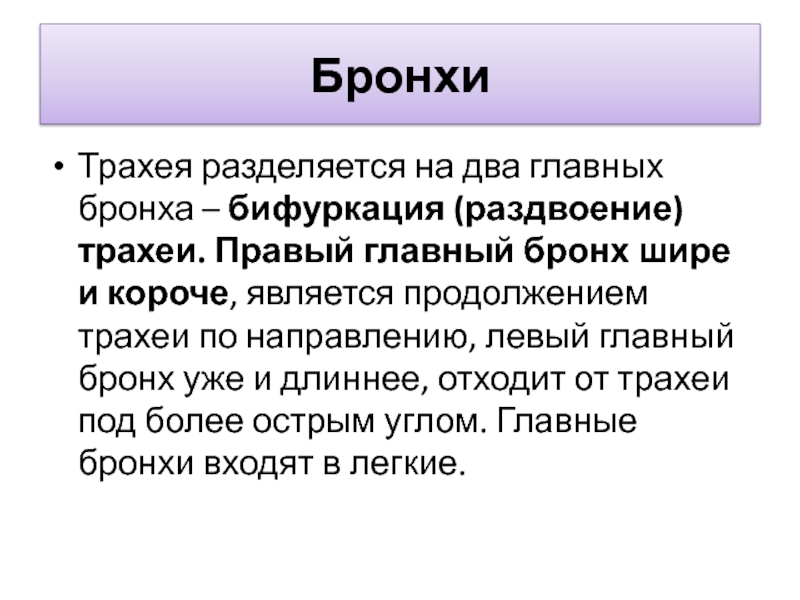 Бронхи

• Трахея разделяется на два главных бронха – бифуркация (раздвоение) трахеи. Правый главный бронх шире и короче, является продолжением трахеи по направлению, левый главный бронх уже и длиннее, отходит от трахеи под более острым углом. Главные бронхи входят в легкие.